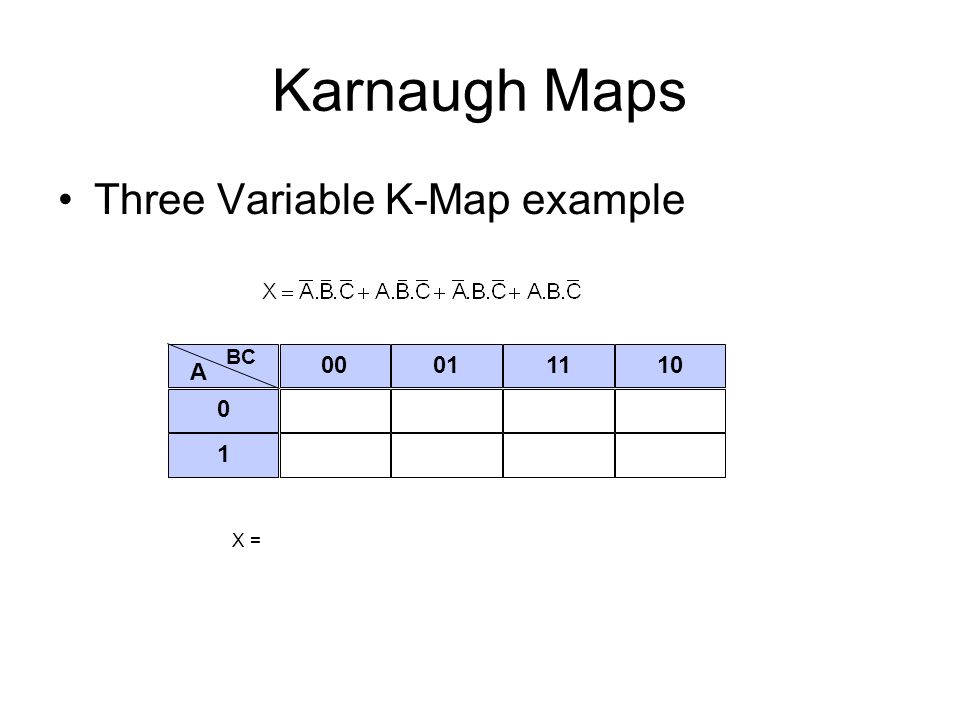 Karnaugh Maps

• Three Variable K-Map example

$X = \overline{A}.\overline{B}.\overline{C} + A.\overline{B}.\overline{C} + \overline{A}.B.\overline{C} + A.B.\overline{C}$

| A \ BC | 00 | 01 | 11 | 10 |
|---|---|---|---|---|
| 0 | | | | |
| 1 | | | | |

X =